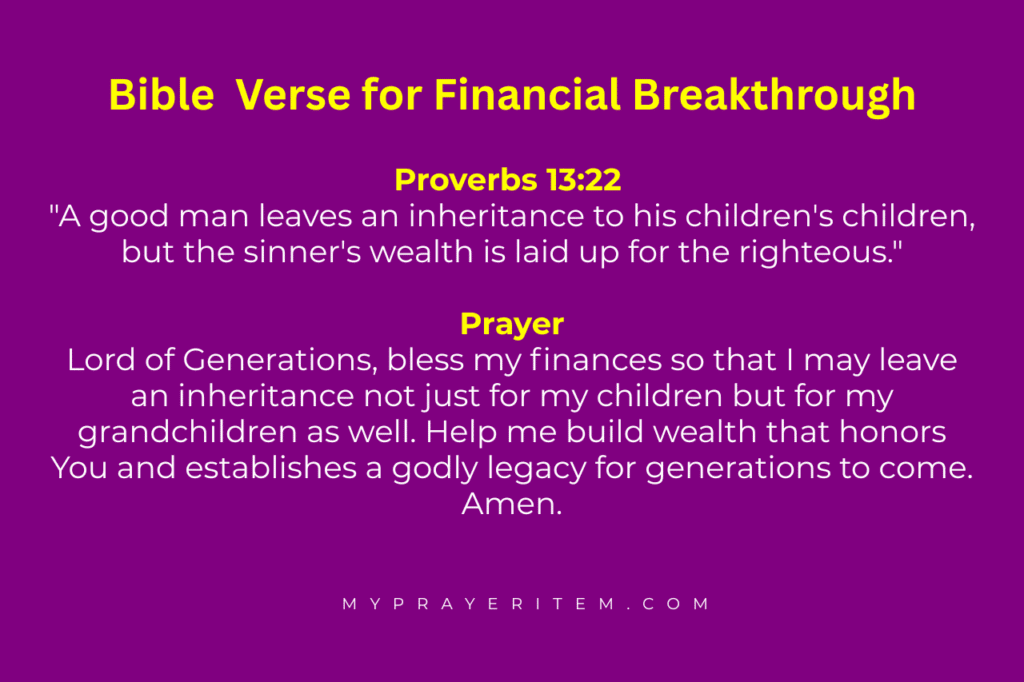 Bible Verse for Financial Breakthrough

Proverbs 13:22
"A good man leaves an inheritance to his children's children, but the sinner's wealth is laid up for the righteous."

Prayer
Lord of Generations, bless my finances so that I may leave an inheritance not just for my children but for my grandchildren as well. Help me build wealth that honors You and establishes a godly legacy for generations to come. Amen.

MYPRAYERITEM.COM